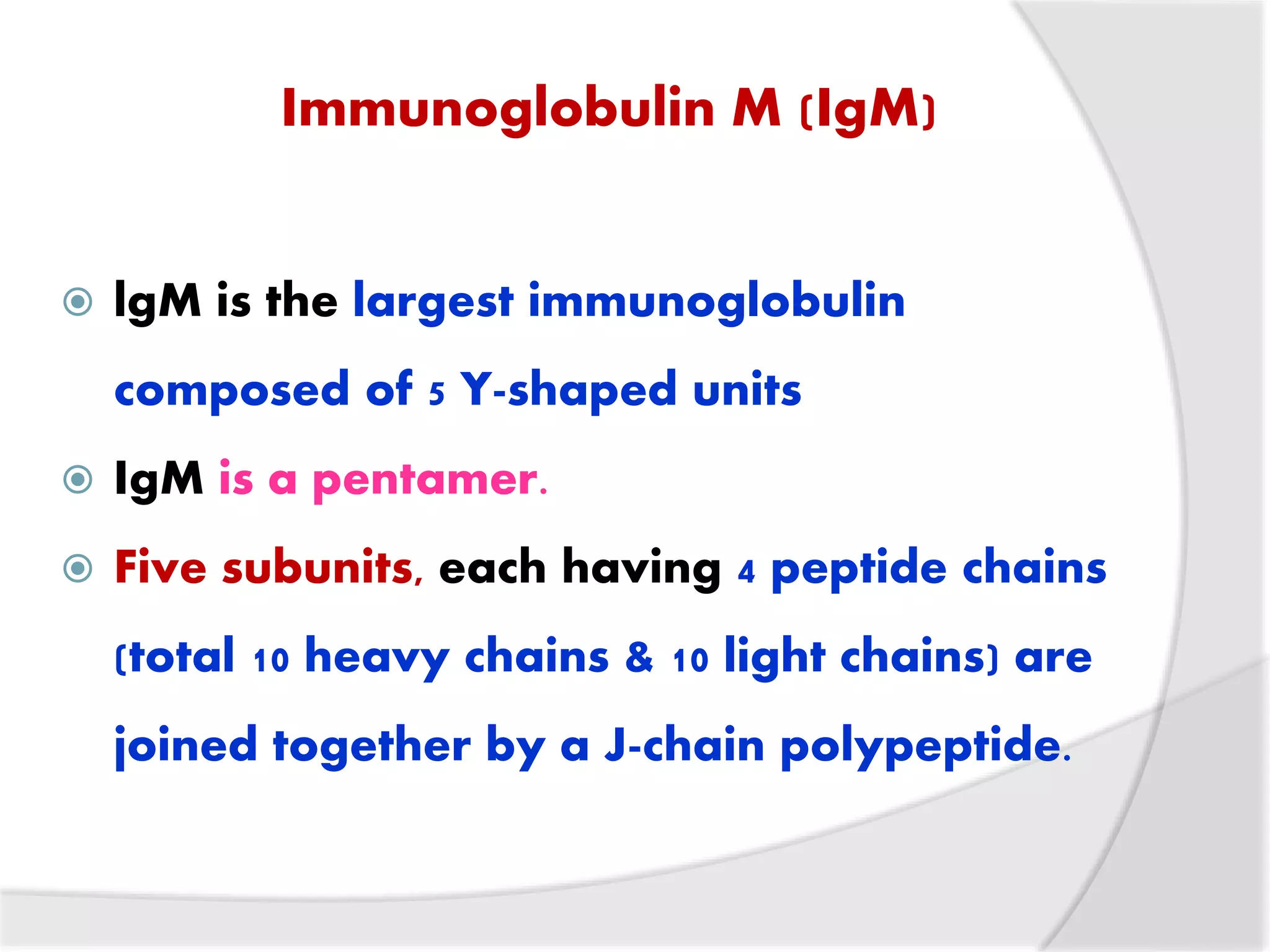 Immunoglobulin M (IgM)

IgM is the largest immunoglobulin composed of 5 Y-shaped units

IgM is a pentamer.

Five subunits, each having 4 peptide chains (total 10 heavy chains & 10 light chains) are joined together by a J-chain polypeptide.